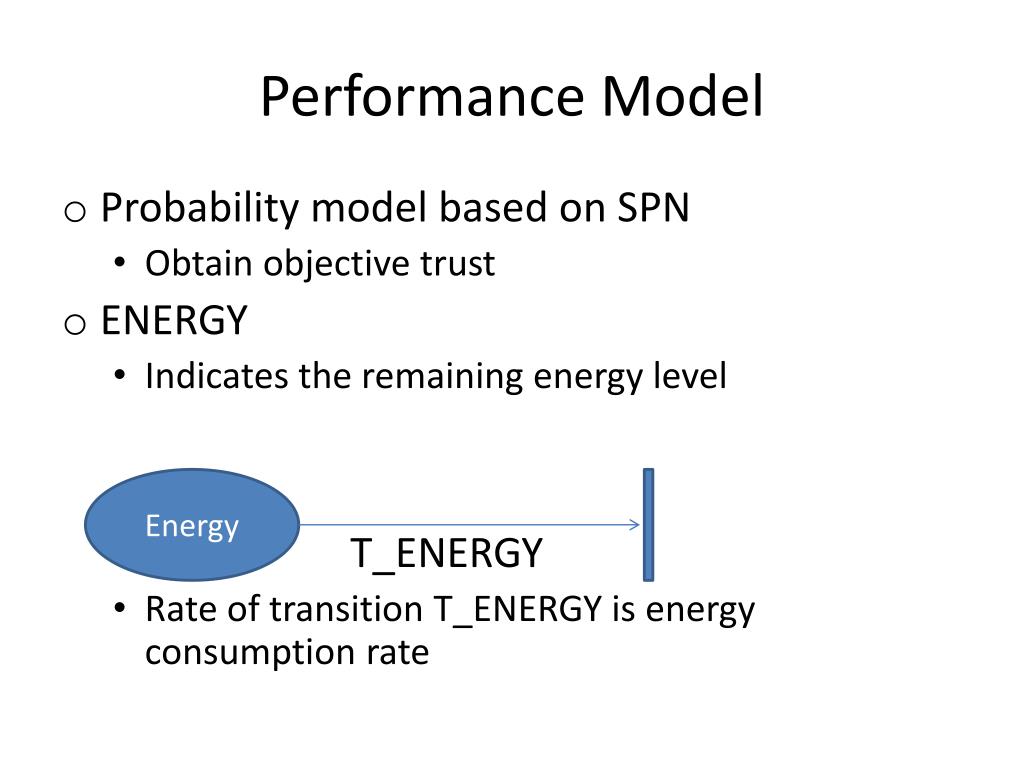 Performance Model

o Probability model based on SPN
• Obtain objective trust

o ENERGY
• Indicates the remaining energy level

Energy

T_ENERGY

• Rate of transition T_ENERGY is energy consumption rate